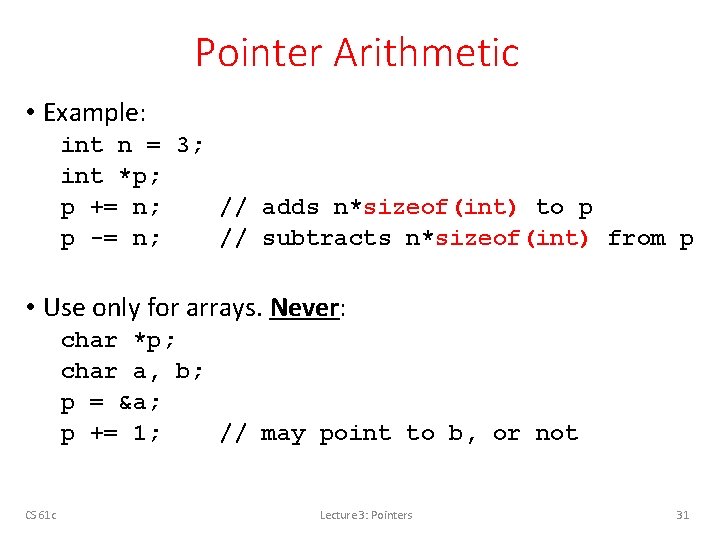 Pointer Arithmetic

• Example:
int n = 3;
int *p;
p += n; // adds n*sizeof(int) to p
p -= n; // subtracts n*sizeof(int) from p

• Use only for arrays. Never:
char *p;
char a, b;
p = &a;
p += 1; // may point to b, or not

CS 61c Lecture 3: Pointers 31